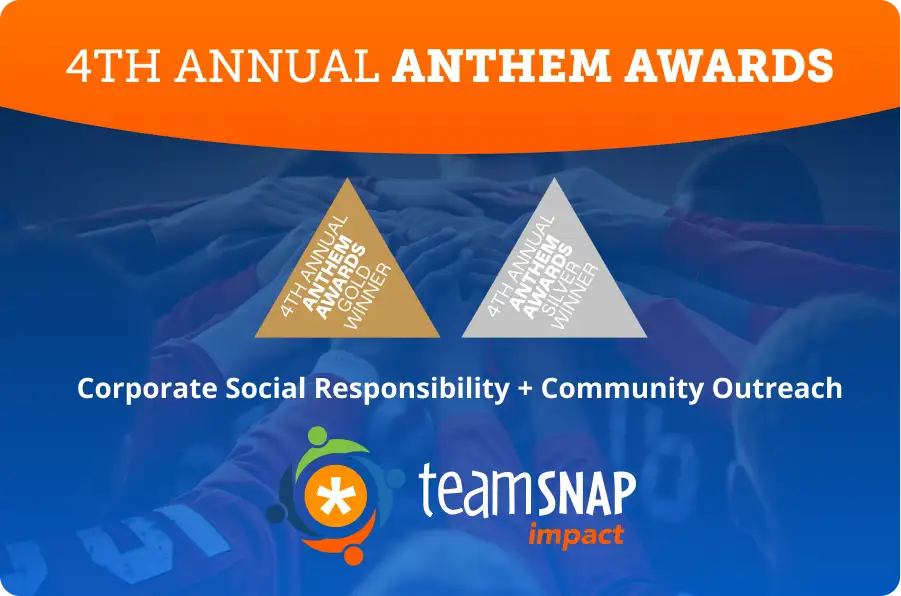 4TH ANNUAL ANTHEM AWARDS

4TH ANNUAL ANTHEM AWARDS GOLD WINNER

4TH ANNUAL ANTHEM AWARDS SILVER WINNER

Corporate Social Responsibility + Community Outreach

teamSNAP impact